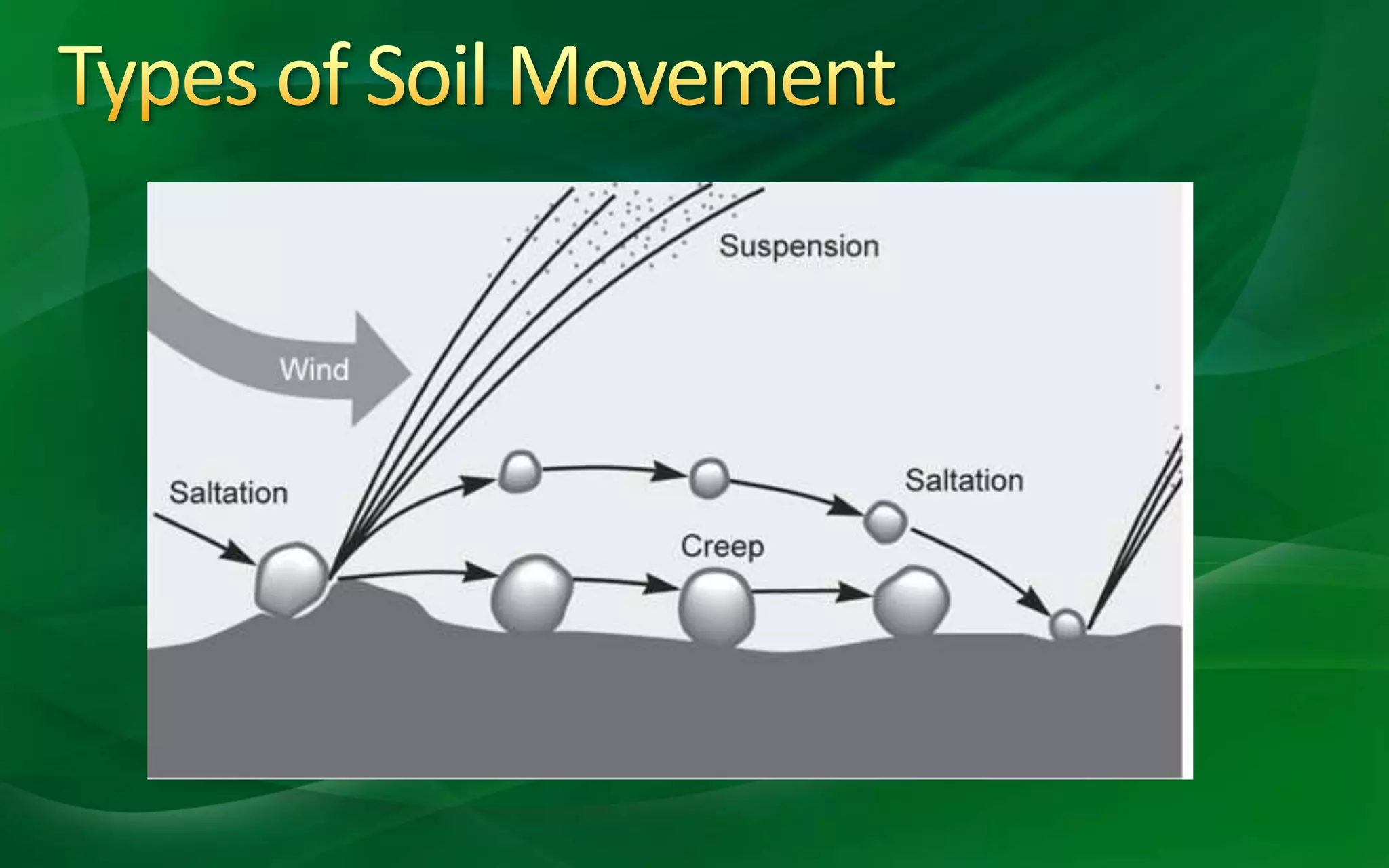 Types of Soil Movement

Suspension

Wind

Saltation

Saltation

Creep